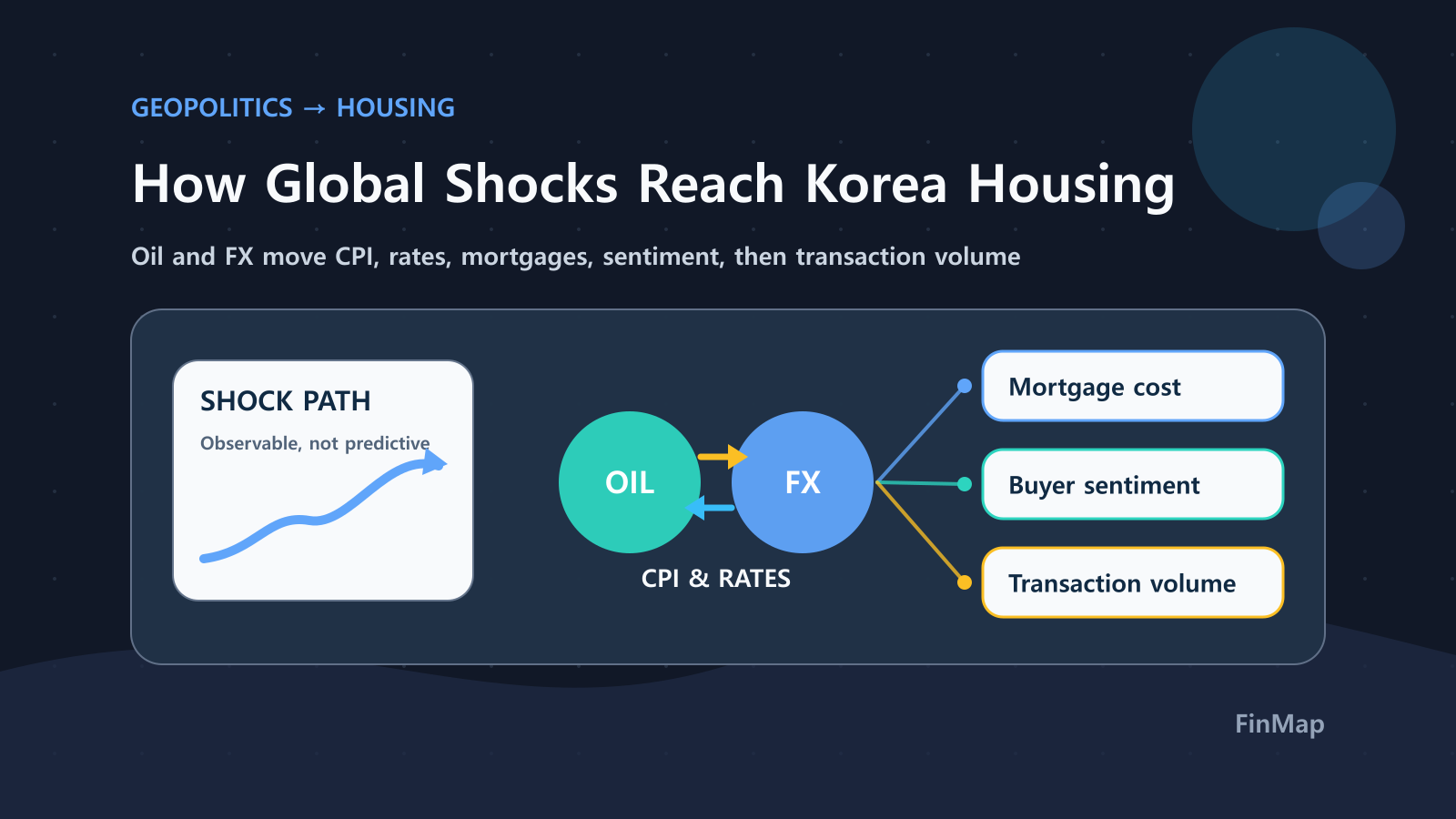 GEOPOLITICS → HOUSING

How Global Shocks Reach Korea Housing

Oil and FX move CPI, rates, mortgages, sentiment, then transaction volume

SHOCK PATH

Observable, not predictive

OIL

FX

CPI & RATES

Mortgage cost

Buyer sentiment

Transaction volume

FinMap